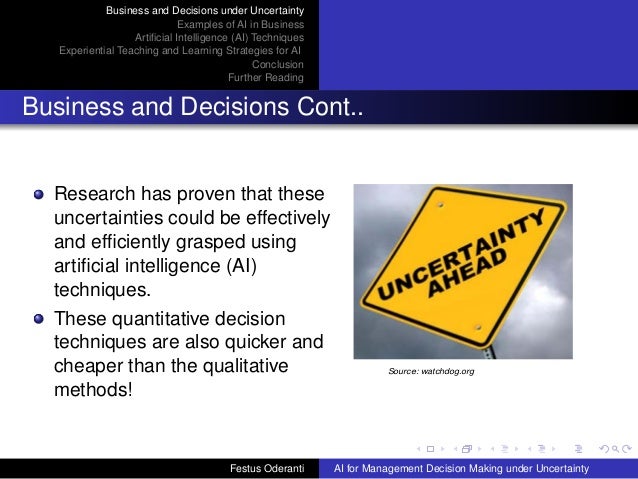 Business and Decisions under Uncertainty
Examples of AI in Business
Artificial Intelligence (AI) Techniques
Experiential Teaching and Learning Strategies for AI
Conclusion
Further Reading

Business and Decisions Cont..

Research has proven that these uncertainties could be effectively and efficiently grasped using artificial intelligence (AI) techniques.

These quantitative decision techniques are also quicker and cheaper than the qualitative methods!

UNCERTAINTY AHEAD

Source: watchdog.org

Festus Oderanti
AI for Management Decision Making under Uncertainty